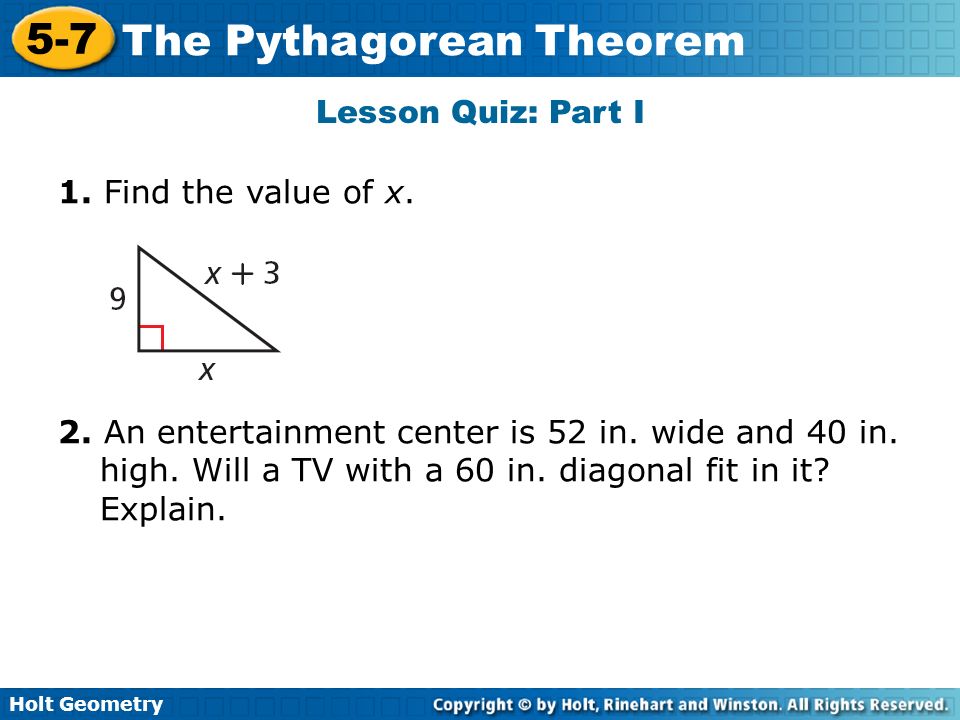 5-7 The Pythagorean Theorem

Lesson Quiz: Part I

1. Find the value of $x$.

9

$x + 3$

$x$

2. An entertainment center is 52 in. wide and 40 in. high. Will a TV with a 60 in. diagonal fit in it? Explain.

Holt Geometry

Copyright © by Holt, Rinehart and Winston. All Rights Reserved.